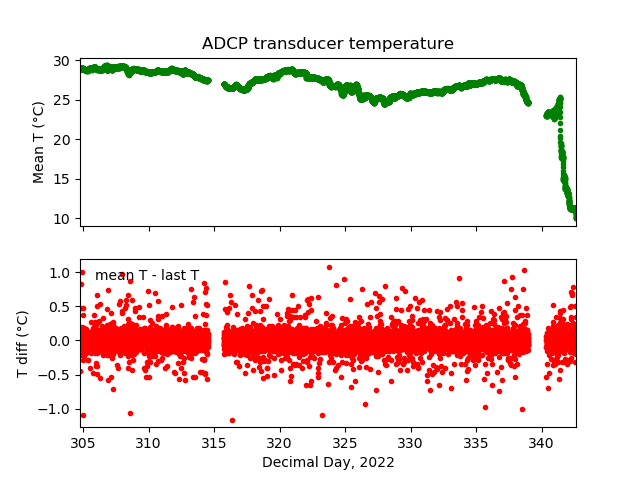 ADCP transducer temperature

Mean T (°C)

30
25
20
15
10

mean T - last T

T diff (°C)

1.0
0.5
0.0
−0.5
−1.0

305 310 315 320 325 330 335 340

Decimal Day, 2022